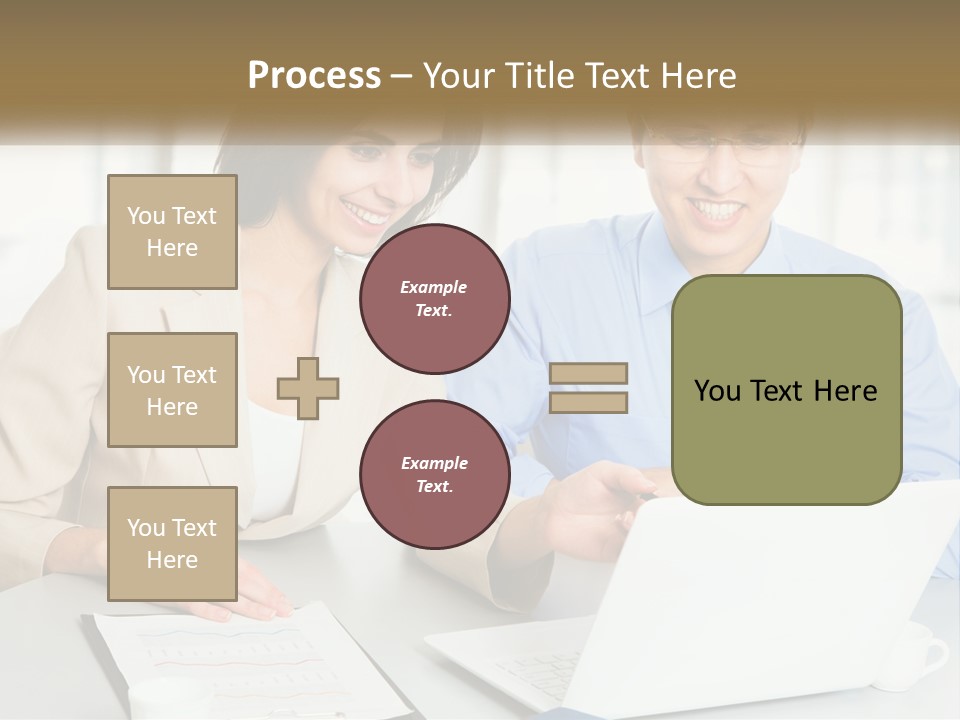 Process – Your Title Text Here

You Text Here

You Text Here

You Text Here

Example Text.

Example Text.

You Text Here